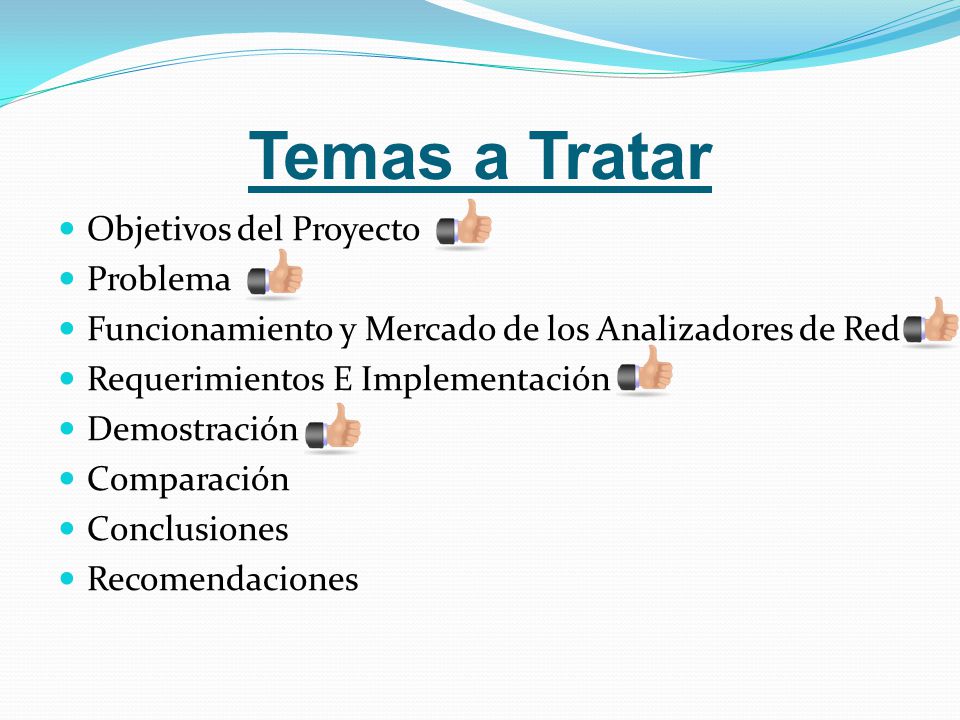 Temas a Tratar

- Objetivos del Proyecto
- Problema
- Funcionamiento y Mercado de los Analizadores de Red
- Requerimientos E Implementación
- Demostración
- Comparación
- Conclusiones
- Recomendaciones